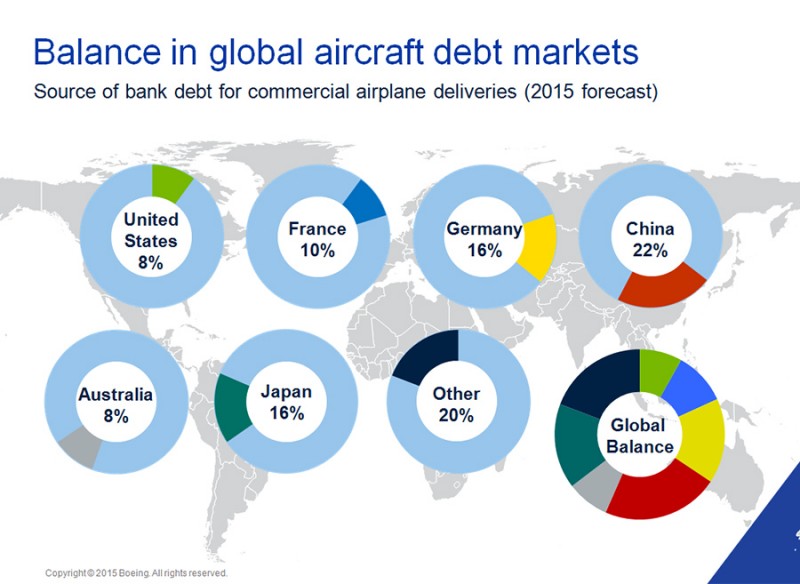 Balance in global aircraft debt markets

Source of bank debt for commercial airplane deliveries (2015 forecast)

United States 8%

France 10%

Germany 16%

China 22%

Australia 8%

Japan 16%

Other 20%

Global Balance

Copyright © 2015 Boeing. All rights reserved.